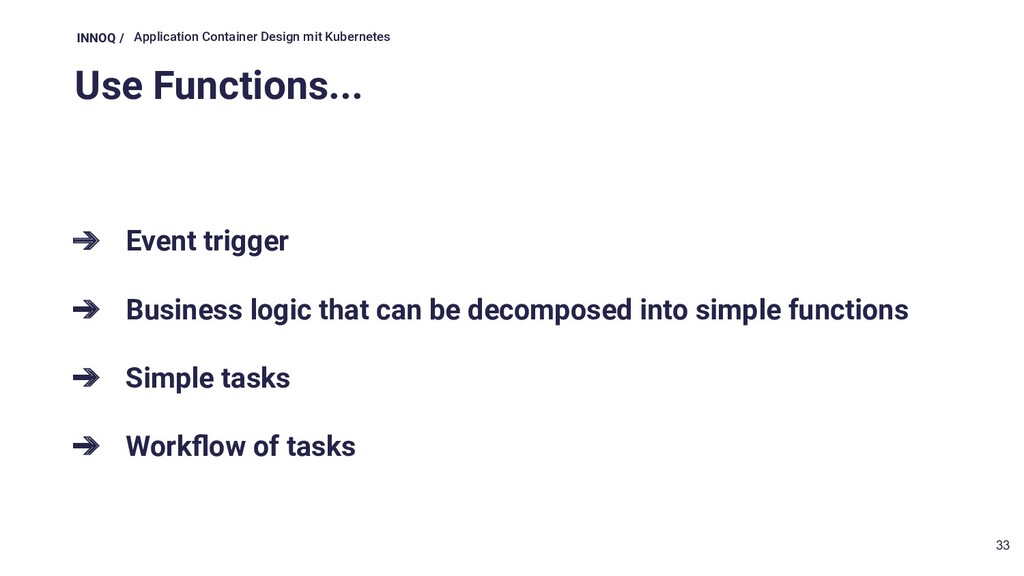 INNOQ / Application Container Design mit Kubernetes

Use Functions...

➔ Event trigger

➔ Business logic that can be decomposed into simple functions

➔ Simple tasks

➔ Workflow of tasks

33